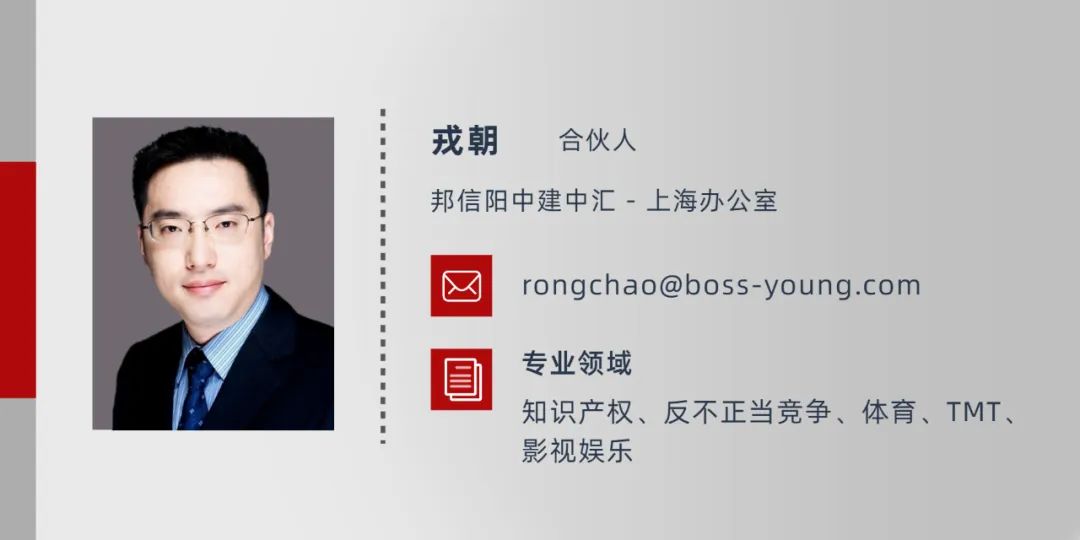 戎朝　合伙人

邦信阳中建中汇 - 上海办公室

rongchao@boss-young.com

专业领域

知识产权、反不正当竞争、体育、TMT、影视娱乐